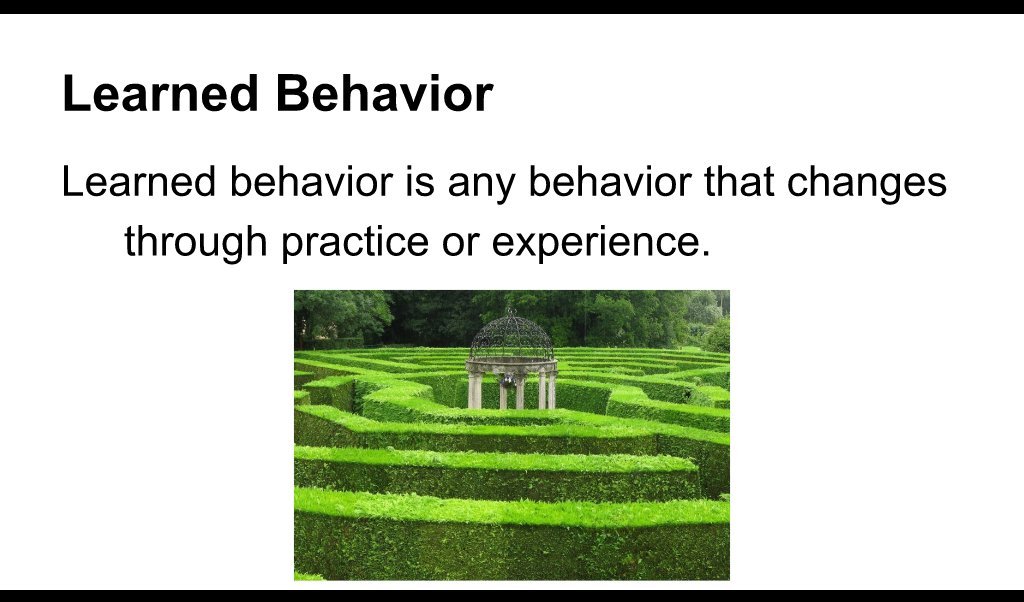 Learned Behavior

Learned behavior is any behavior that changes through practice or experience.